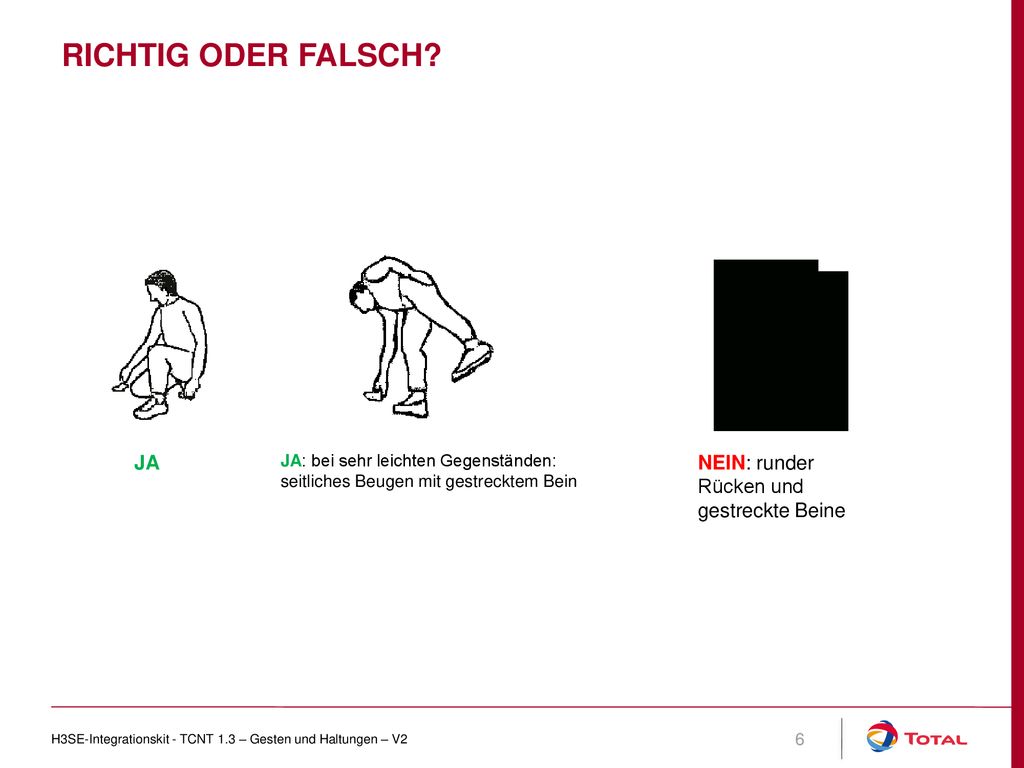 RICHTIG ODER FALSCH?

JA

JA: bei sehr leichten Gegenständen: seitliches Beugen mit gestrecktem Bein

NEIN: runder Rücken und gestreckte Beine

H3SE-Integrationskit - TCNT 1.3 – Gesten und Haltungen – V2

6

TOTAL